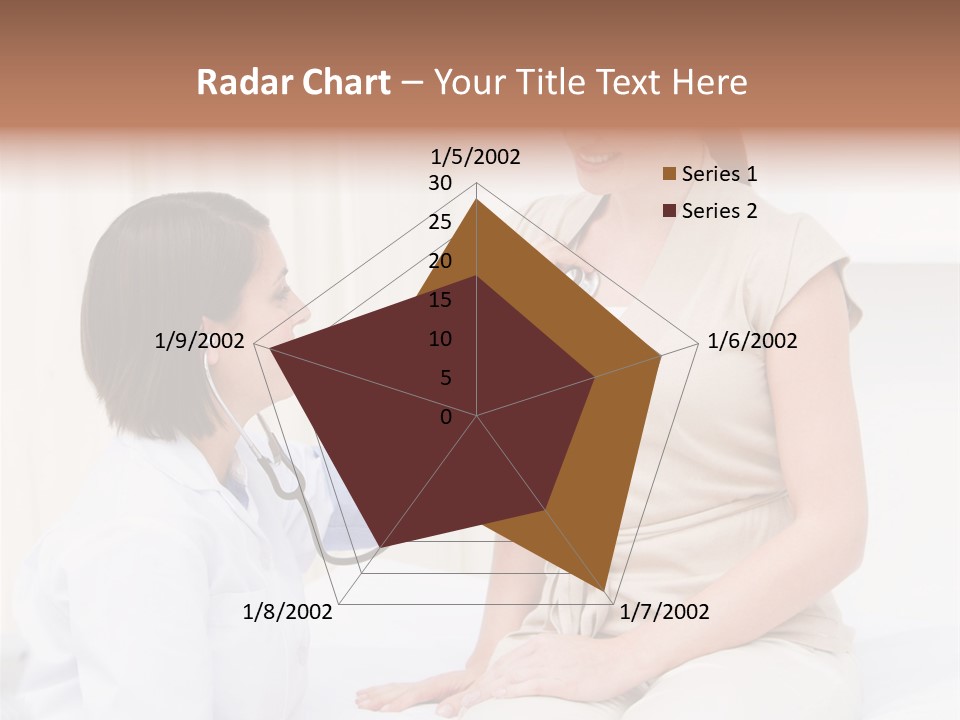 Radar Chart – Your Title Text Here

1/5/2002
30
25
20
15
10
5
0
1/6/2002
1/7/2002
1/8/2002
1/9/2002

Series 1
Series 2